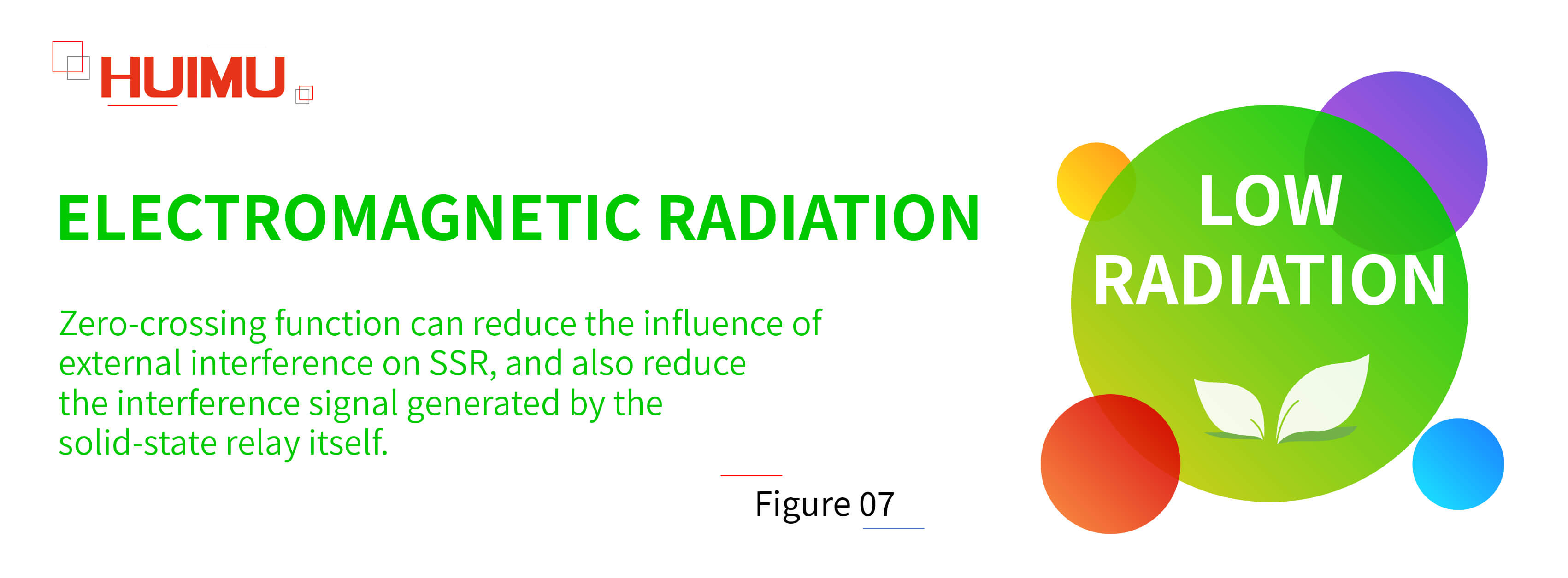 HUIMU

ELECTROMAGNETIC RADIATION

Zero-crossing function can reduce the influence of external interference on SSR, and also reduce the interference signal generated by the solid-state relay itself.

Figure 07

LOW RADIATION